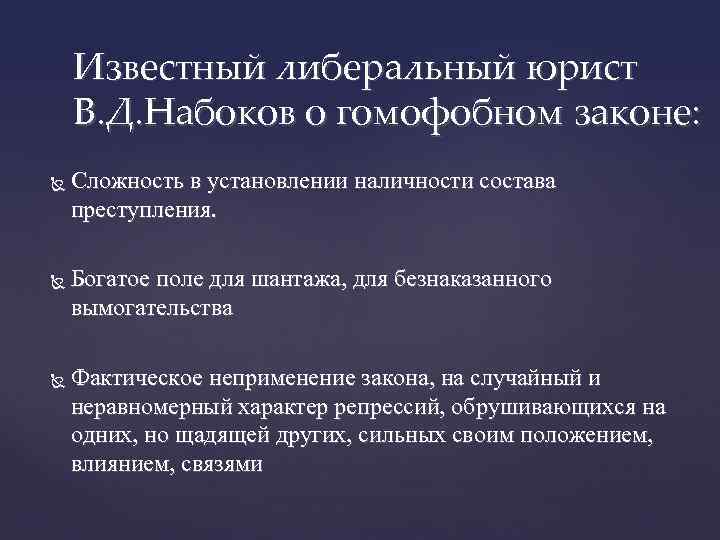 Известный либеральный юрист В.Д.Набоков о гомофобном законе:

Сложность в установлении наличности состава преступления.

Богатое поле для шантажа, для безнаказанного вымогательства

Фактическое неприменение закона, на случайный и неравномерный характер репрессий, обрушивающихся на одних, но щадящей других, сильных своим положением, влиянием, связями